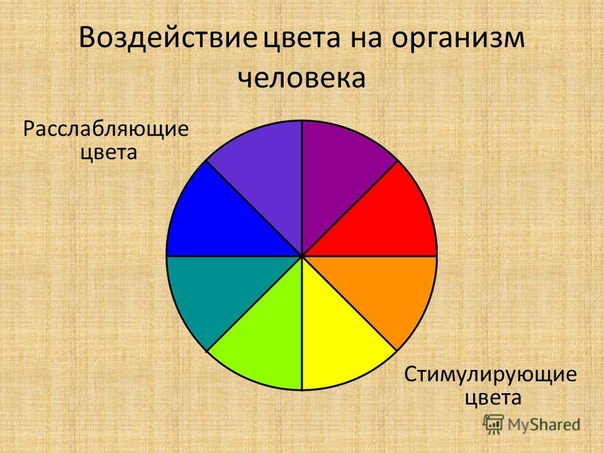 Воздействие цвета на организм человека

Расслабляющие цвета

Стимулирующие цвета

MyShared